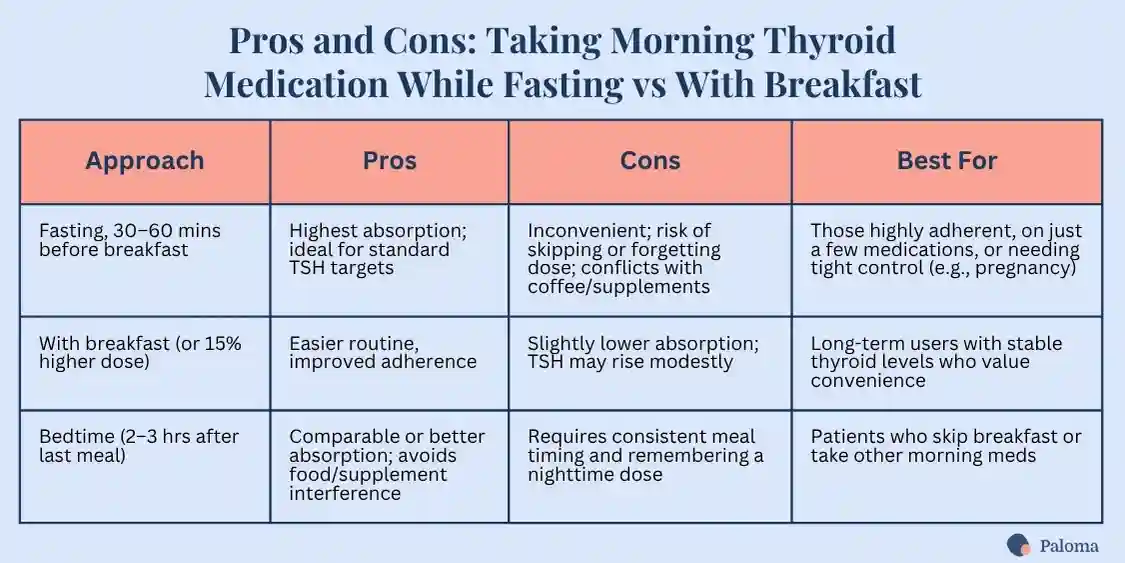 Pros and Cons: Taking Morning Thyroid Medication While Fasting vs With Breakfast

| Approach | Pros | Cons | Best For |
|---|---|---|---|
| Fasting, 30–60 mins before breakfast | Highest absorption; ideal for standard TSH targets | Inconvenient; risk of skipping or forgetting dose; conflicts with coffee/supplements | Those highly adherent, on just a few medications, or needing tight control (e.g., pregnancy) |
| With breakfast (or 15% higher dose) | Easier routine, improved adherence | Slightly lower absorption; TSH may rise modestly | Long-term users with stable thyroid levels who value convenience |
| Bedtime (2–3 hrs after last meal) | Comparable or better absorption; avoids food/supplement interference | Requires consistent meal timing and remembering a nighttime dose | Patients who skip breakfast or take other morning meds |

Paloma